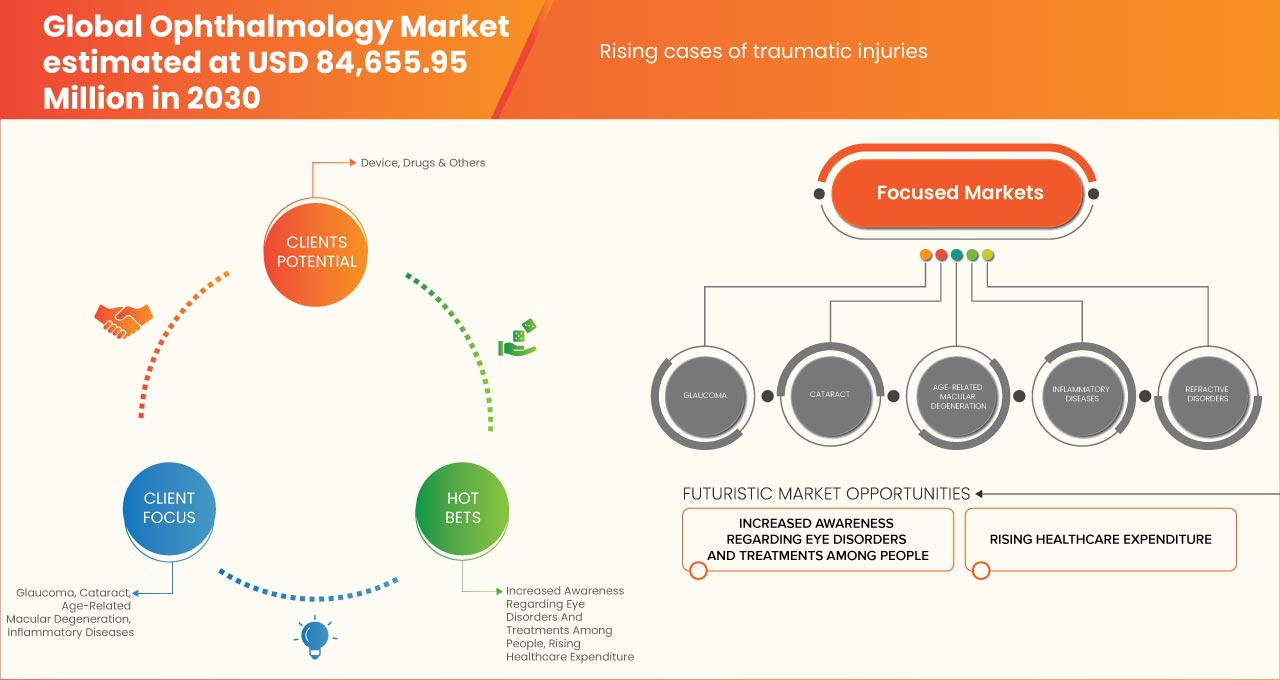 Global Ophthalmology Market estimated at USD 84,655.95 Million in 2030

Rising cases of traumatic injuries

Device, Drugs & Others

CLIENTS POTENTIAL

CLIENT FOCUS

HOT BETS

Glaucoma, Cataract, Age-Related Macular Degeneration, Inflammatory Diseases

Increased Awareness Regarding Eye Disorders And Treatments Among People, Rising Healthcare Expenditure

Focused Markets

GLAUCOMA

CATARACT

AGE-RELATED MACULAR DEGENERATION

INFLAMMATORY DISEASES

REFRACTIVE DISORDERS

FUTURISTIC MARKET OPPORTUNITIES

INCREASED AWARENESS REGARDING EYE DISORDERS AND TREATMENTS AMONG PEOPLE

RISING HEALTHCARE EXPENDITURE